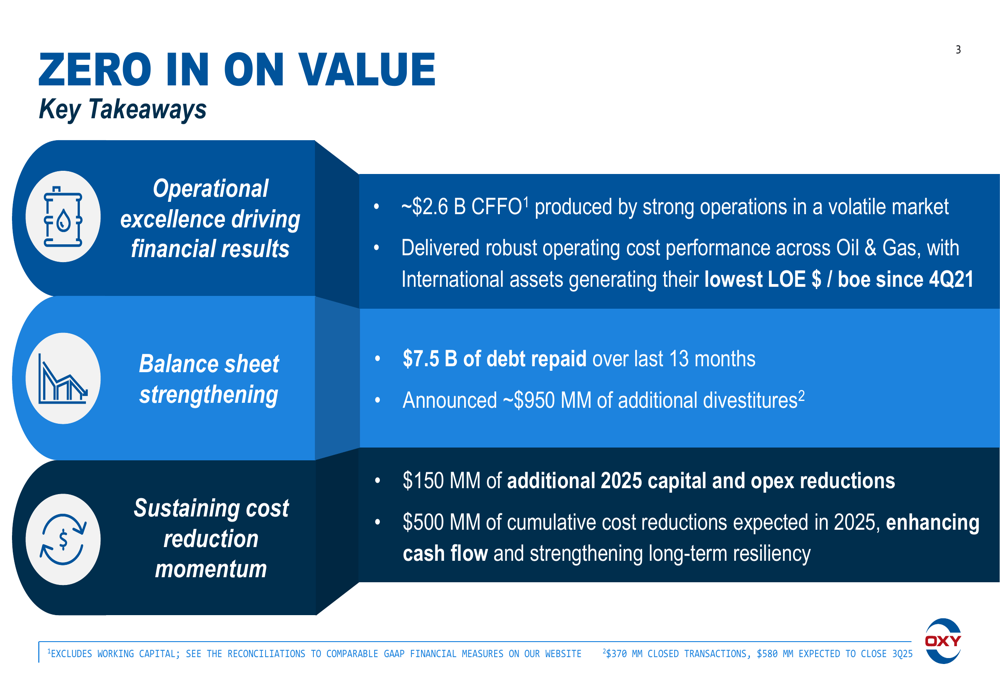 3

ZERO IN ON VALUE
Key Takeaways

Operational excellence driving financial results

• ~\$2.6 B CFFO$^1$ produced by strong operations in a volatile market
• Delivered robust operating cost performance across Oil & Gas, with International assets generating their lowest LOE \$ / boe since 4Q21

Balance sheet strengthening

• \$7.5 B of debt repaid over last 13 months
• Announced ~\$950 MM of additional divestitures$^2$

Sustaining cost reduction momentum

• \$150 MM of additional 2025 capital and opex reductions
• \$500 MM of cumulative cost reductions expected in 2025, enhancing cash flow and strengthening long-term resiliency

$^1$EXCLUDES WORKING CAPITAL; SEE THE RECONCILIATIONS TO COMPARABLE GAAP FINANCIAL MEASURES ON OUR WEBSITE $^2$\$370 MM CLOSED TRANSACTIONS, \$580 MM EXPECTED TO CLOSE 3Q25

OXY